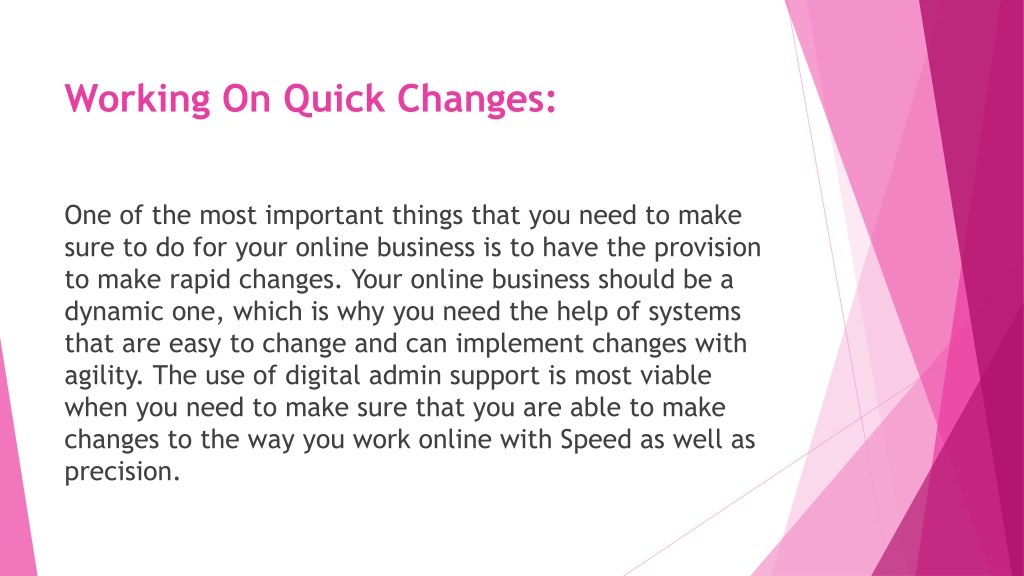 Working On Quick Changes:

One of the most important things that you need to make sure to do for your online business is to have the provision to make rapid changes. Your online business should be a dynamic one, which is why you need the help of systems that are easy to change and can implement changes with agility. The use of digital admin support is most viable when you need to make sure that you are able to make changes to the way you work online with Speed as well as precision.